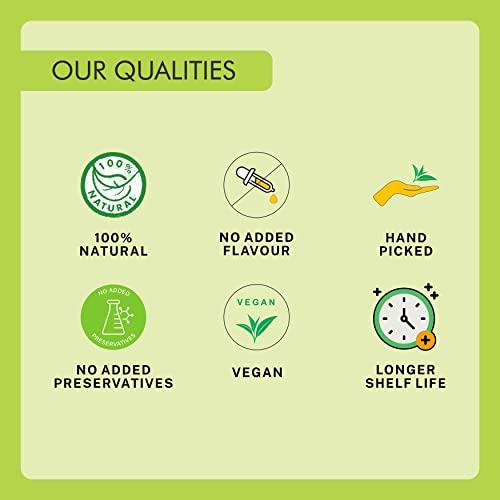 OUR QUALITIES

100%
NATURAL

100% NATURAL

NO ADDED FLAVOUR

HAND PICKED

NO ADDED
PRESERVATIVES

NO ADDED PRESERVATIVES

VEGAN

VEGAN

LONGER SHELF LIFE